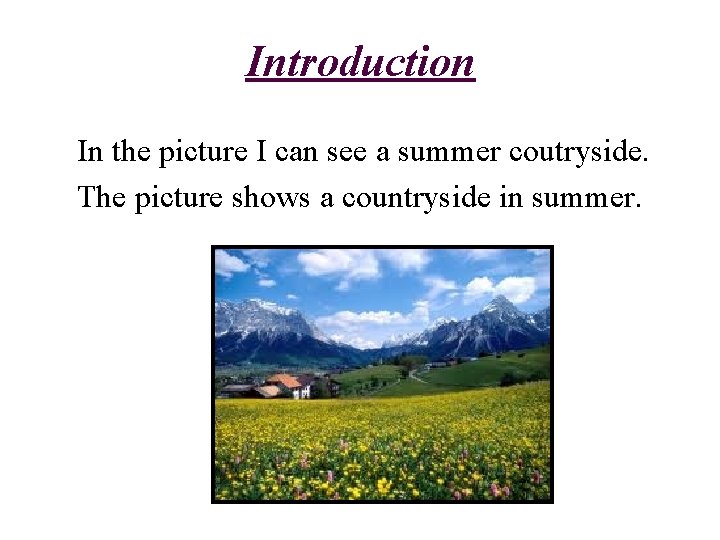 Introduction

In the picture I can see a summer coutryside.

The picture shows a countryside in summer.